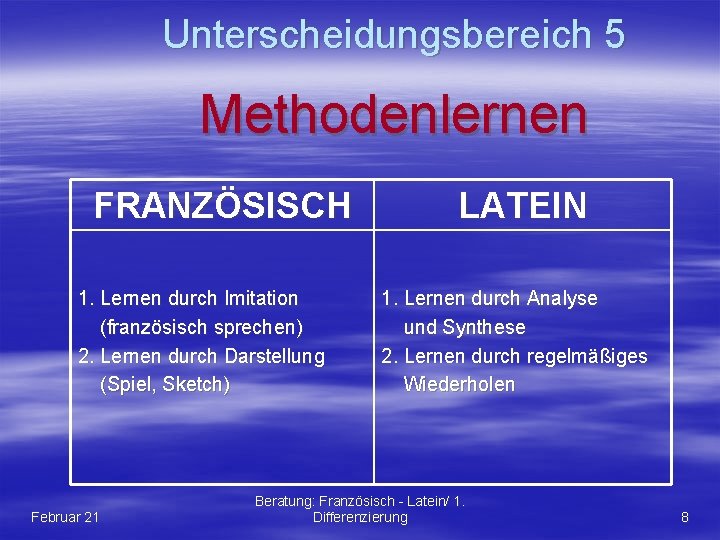 Unterscheidungsbereich 5

Methodenlernen

| FRANZÖSISCH | LATEIN |
|---|---|
| 1. Lernen durch Imitation (französisch sprechen) 2. Lernen durch Darstellung (Spiel, Sketch) | 1. Lernen durch Analyse und Synthese 2. Lernen durch regelmäßiges Wiederholen |

Februar 21

Beratung: Französisch - Latein/ 1. Differenzierung

8